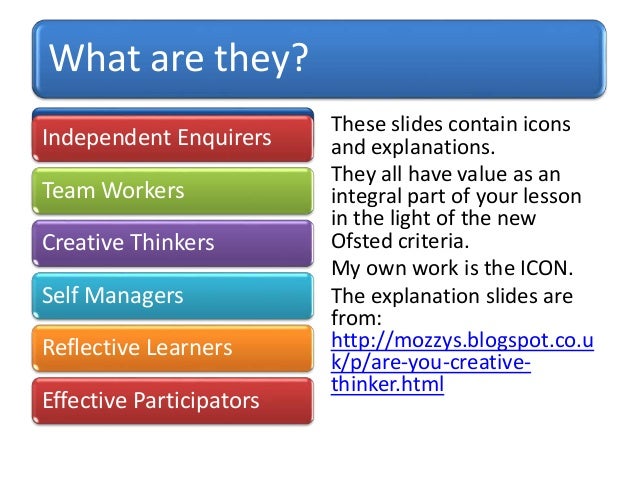 What are they?

Independent Enquirers

Team Workers

Creative Thinkers

Self Managers

Reflective Learners

Effective Participators

These slides contain icons and explanations.

They all have value as an integral part of your lesson in the light of the new Ofsted criteria.

My own work is the ICON.

The explanation slides are from: http://mozzys.blogspot.co.uk/p/are-you-creative-thinker.html